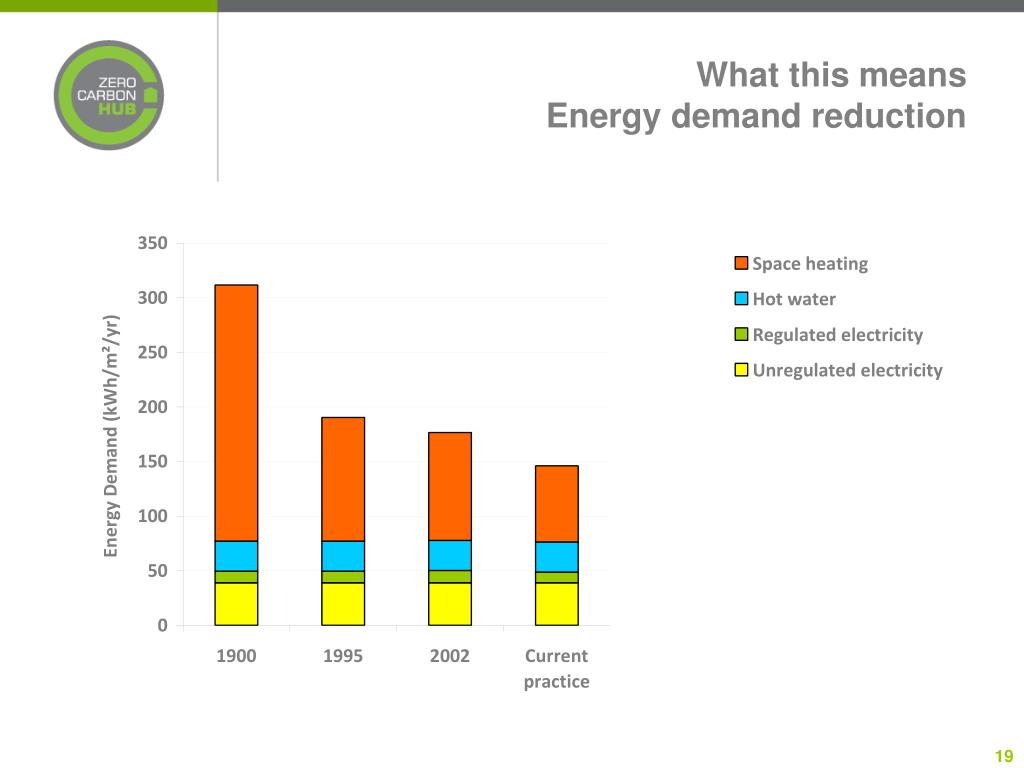 ZERO CARBON HUB

What this means
Energy demand reduction

Energy Demand (kWh/m²/yr)

350
300
250
200
150
100
50
0

1900
1995
2002
Current practice

Space heating
Hot water
Regulated electricity
Unregulated electricity

19